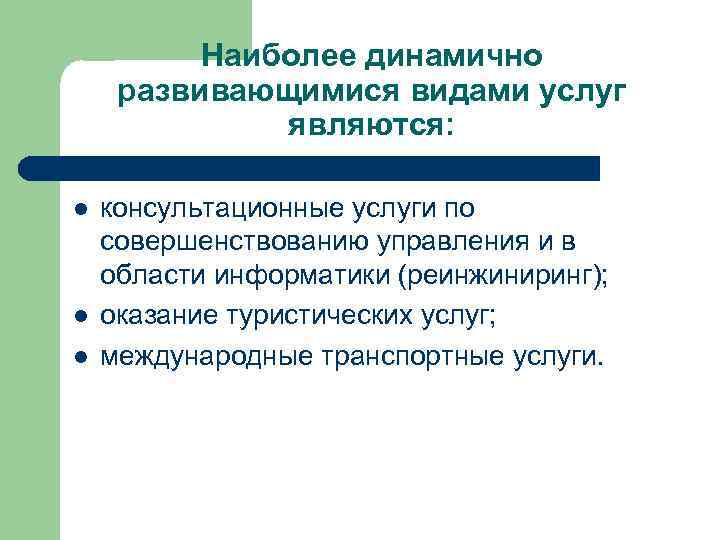 Наиболее динамично развивающимися видами услуг являются:

- консультационные услуги по совершенствованию управления и в области информатики (реинжиниринг);
- оказание туристических услуг;
- международные транспортные услуги.